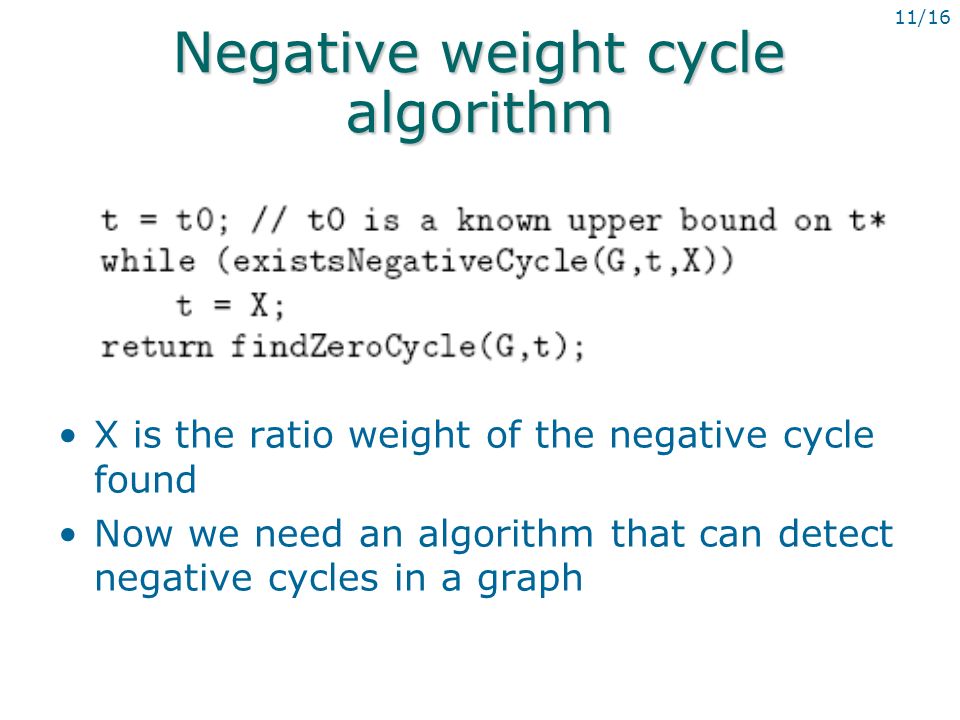 11/16

Negative weight cycle algorithm

t = t0; // t0 is a known upper bound on t*
while (existsNegativeCycle(G,t,X))
    t = X;
return findZeroCycle(G,t);

• X is the ratio weight of the negative cycle found
• Now we need an algorithm that can detect negative cycles in a graph